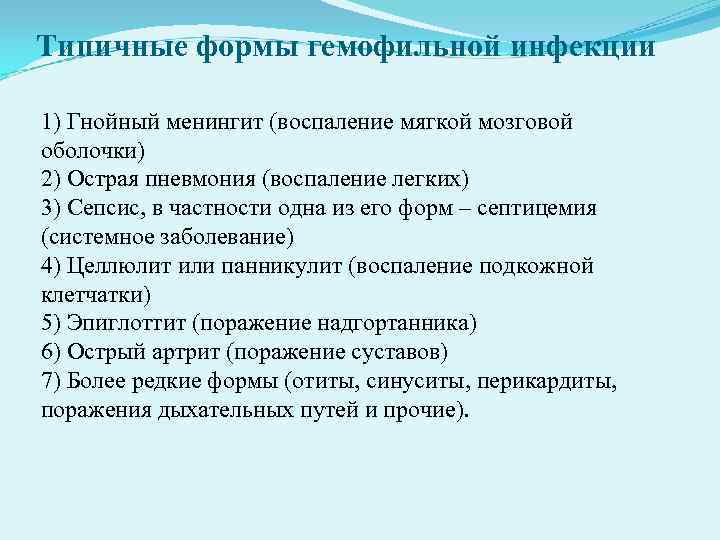 Типичные формы гемофильной инфекции

1) Гнойный менингит (воспаление мягкой мозговой оболочки)
2) Острая пневмония (воспаление легких)
3) Сепсис, в частности одна из его форм – септицемия (системное заболевание)
4) Целлюлит или панникулит (воспаление подкожной клетчатки)
5) Эпиглоттит (поражение надгортанника)
6) Острый артрит (поражение суставов)
7) Более редкие формы (отиты, синуситы, перикардиты, поражения дыхательных путей и прочие).